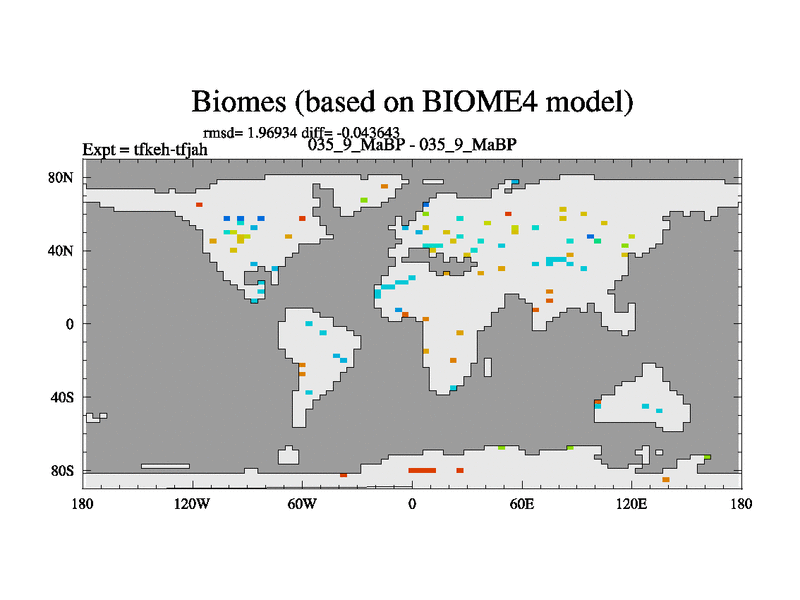 Biomes (based on BIOME4 model)

rmsd= 1.96934 diff= -0.043643
Expt = tfkeh-tfjah
035_9_MaBP - 035_9_MaBP

80N
40N
0
40S
80S

180
120W
60W
0
60E
120E
180